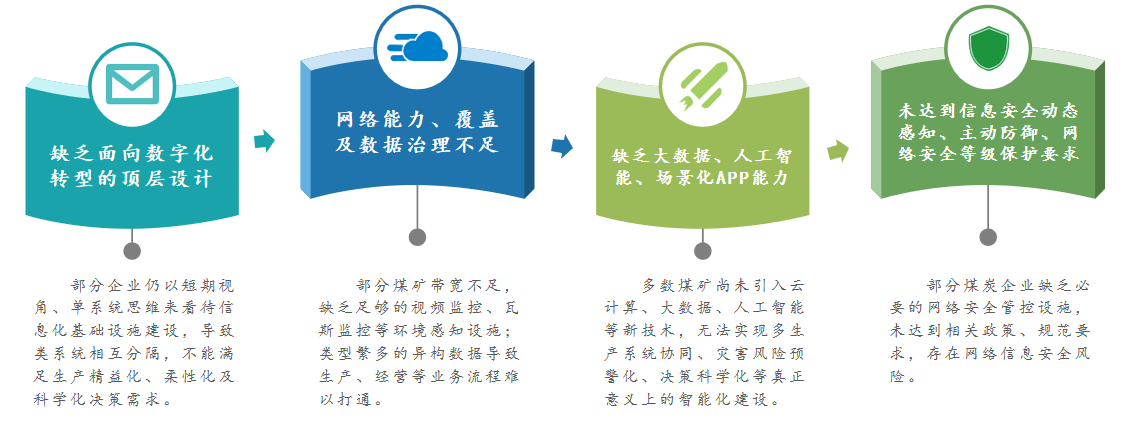 缺乏面向数字化转型的顶层设计

部分企业仍以短期视角、单系统思维来看待信息化基础设施建设，导致类系统相互分隔，不能满足生产精益化、柔性化及科学化决策需求。

网络能力、覆盖及数据治理不足

部分煤矿带宽不足，缺乏足够的视频监控、瓦斯监控等环境感知设施；类型繁多的异构数据导致生产、经营等业务流程难以打通。

缺乏大数据、人工智能、场景化APP能力

多数煤矿尚未引入云计算、大数据、人工智能等新技术，无法实现多生产系统协同、灾害风险预警化、决策科学化等真正意义上的智能化建设。

未达到信息安全动态感知、主动防御、网络安全等级保护要求

部分煤炭企业缺乏必要的网络安全管控设施，未达到相关政策、规范要求，存在网络信息安全风险。